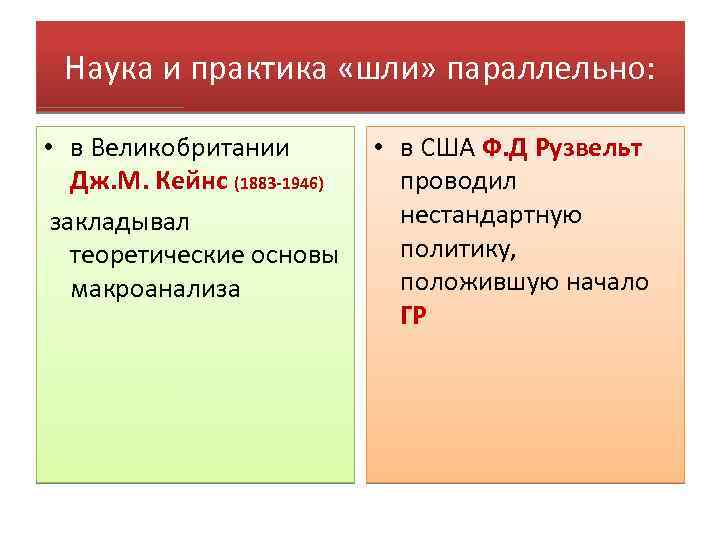 Наука и практика «шли» параллельно:

• в Великобритании Дж.М. Кейнс (1883-1946)
закладывал теоретические основы макроанализа

• в США Ф.Д Рузвельт проводил нестандартную политику, положившую начало ГР